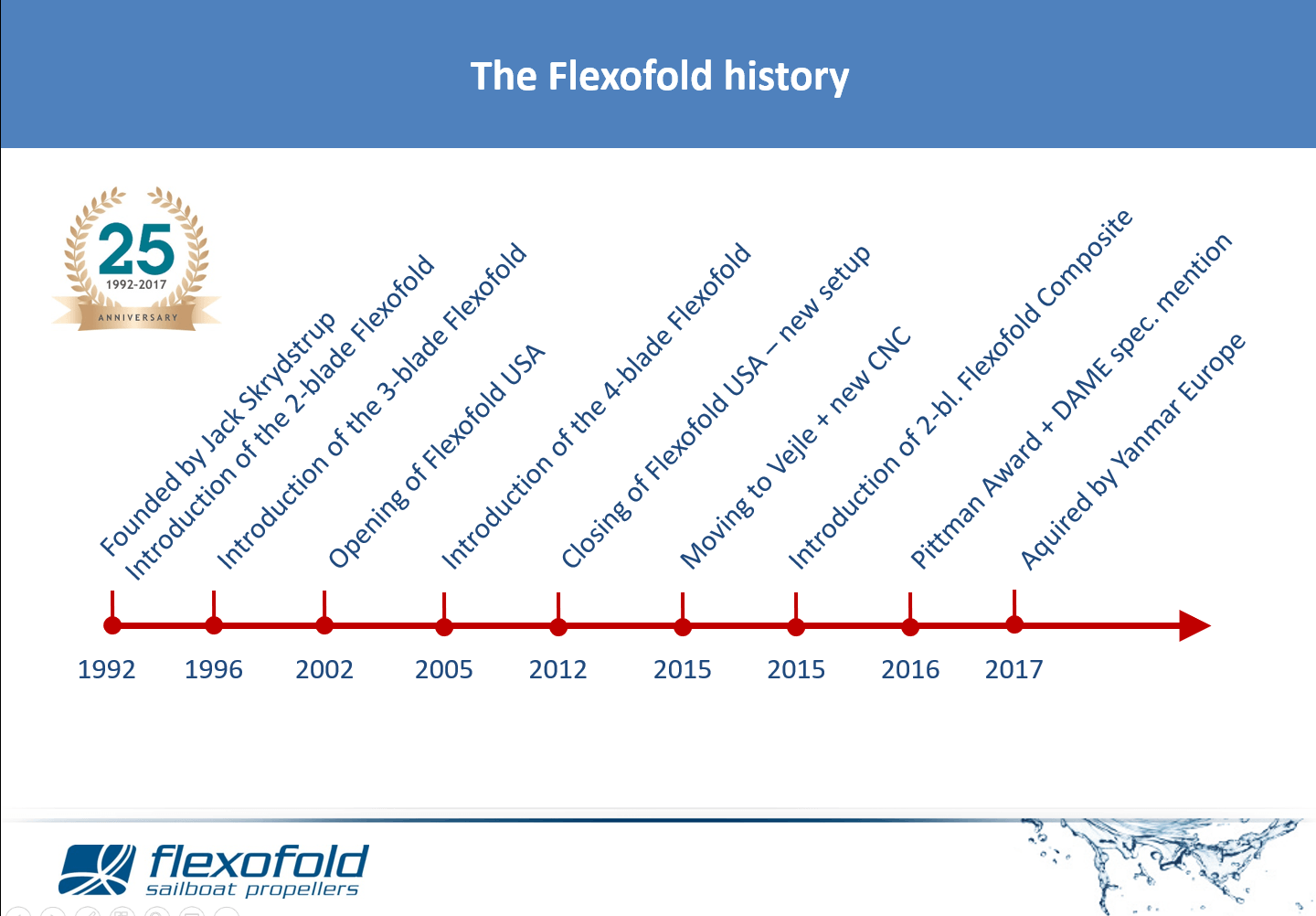 The Flexofold history

25
1992-2017
ANNIVERSARY

Founded by Jack Skrydstrup
Introduction of the 2-blade Flexofold
Introduction of the 3-blade Flexofold
Opening of Flexofold USA
Introduction of the 4-blade Flexofold
Closing of Flexofold USA – new setup
Moving to Vejle + new CNC
Introduction of 2-bl. Flexofold Composite
Pittman Award + DAME spec. mention
Aquired by Yanmar Europe

1992
1996
2002
2005
2012
2015
2015
2016
2017

flexofold
sailboat propellers